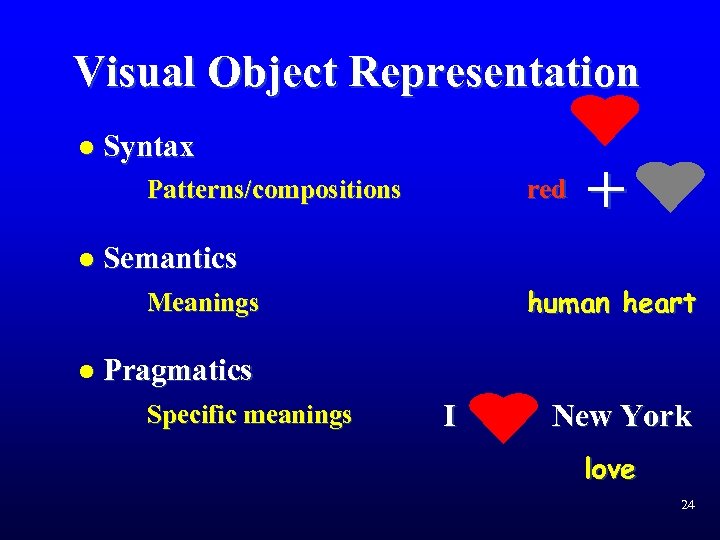 Visual Object Representation

● Syntax

Patterns/compositions

red +

● Semantics

Meanings

human heart

● Pragmatics

Specific meanings

I New York

love

24